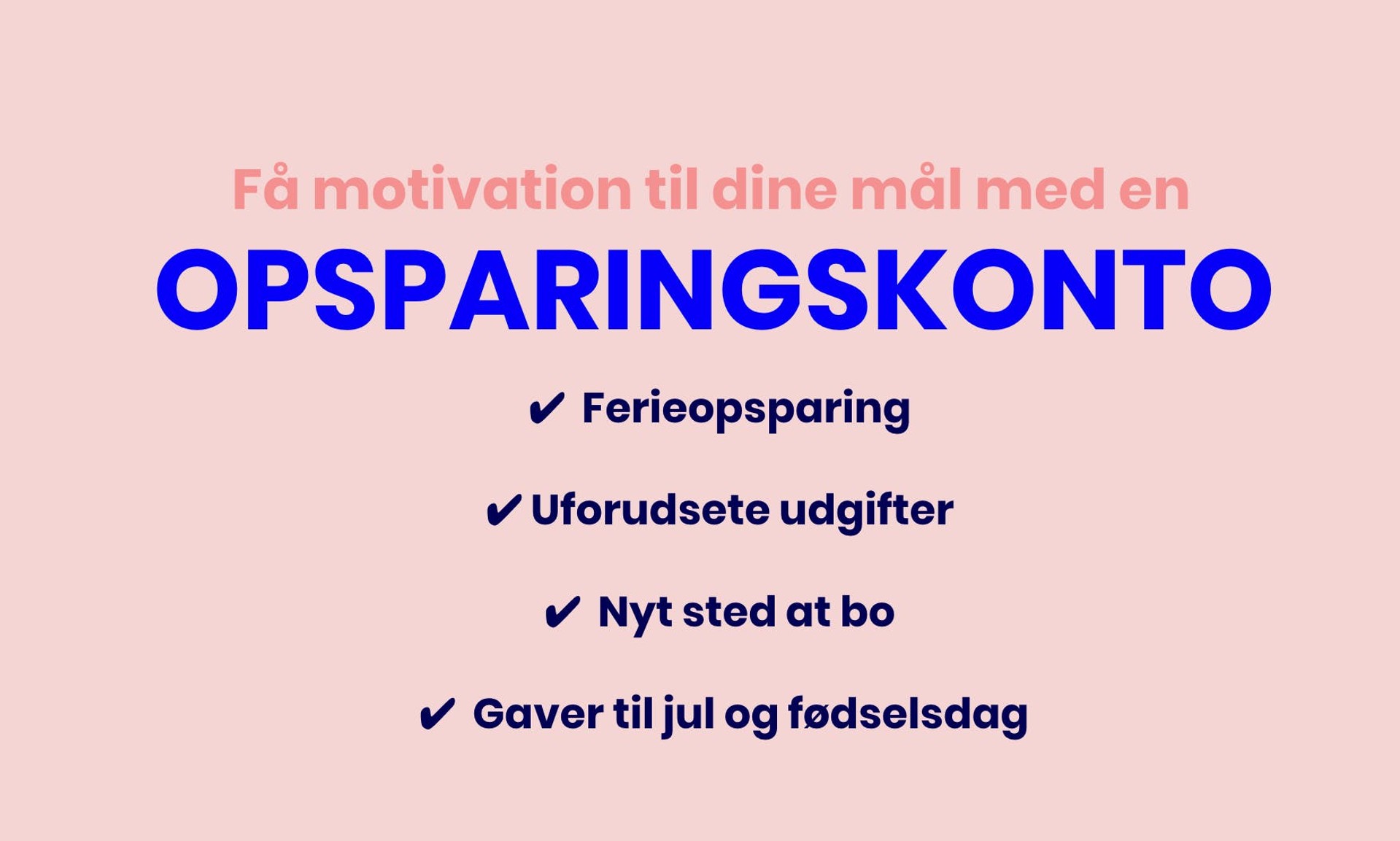 Få motivation til dine mål med en

OPSPARINGSKONTO

✔ Ferieopsparing

✔ Uforudsete udgifter

✔ Nyt sted at bo

✔ Gaver til jul og fødselsdag